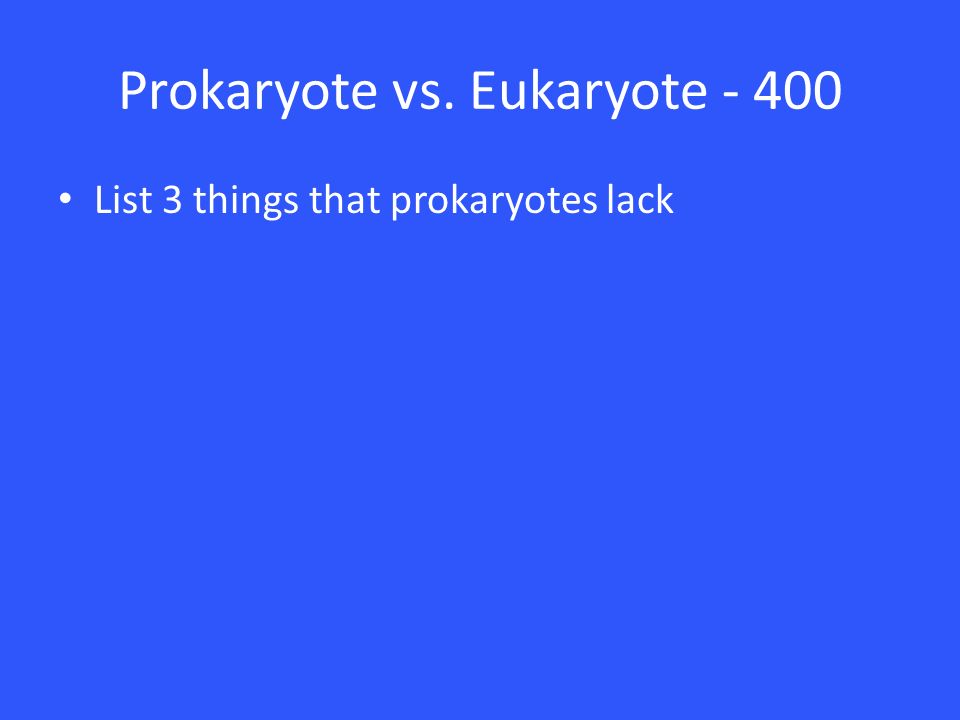 Prokaryote vs. Eukaryote - 400

• List 3 things that prokaryotes lack